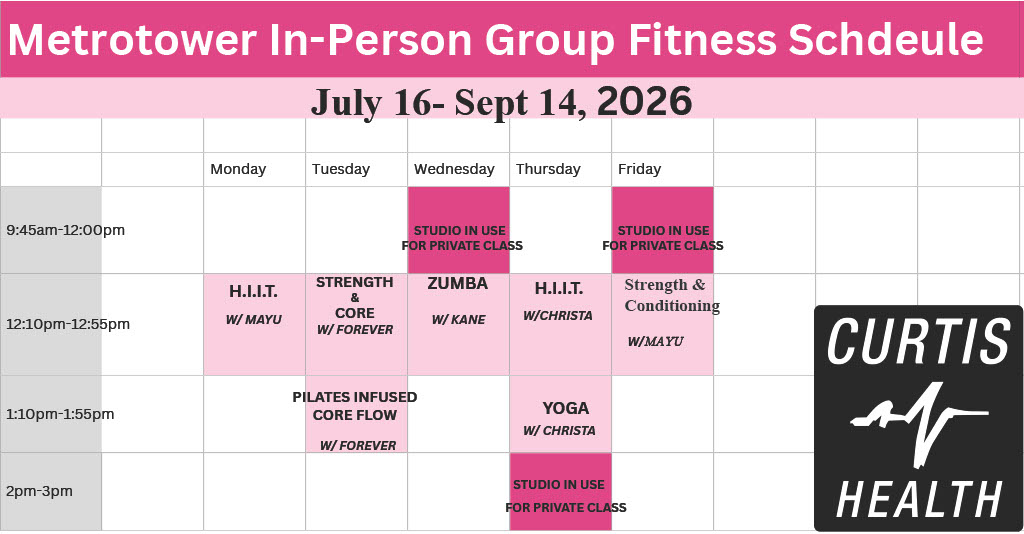 Metrotower In-Person Group Fitness Schdeule

July 16- Sept 14, 2026

| | Monday | Tuesday | Wednesday | Thursday | Friday |
|---|---|---|---|---|---|
| 9:45am-12:00pm | | | STUDIO IN USE FOR PRIVATE CLASS | | STUDIO IN USE FOR PRIVATE CLASS |
| 12:10pm-12:55pm | H.I.I.T. W/ MAYU | STRENGTH & CORE W/ FOREVER | ZUMBA W/ KANE | H.I.I.T. W/CHRISTA | Strength & Conditioning W/MAYU |
| 1:10pm-1:55pm | | PILATES INFUSED CORE FLOW W/ FOREVER | | YOGA W/ CHRISTA | |
| 2pm-3pm | | | | STUDIO IN USE FOR PRIVATE CLASS | |

CURTIS HEALTH